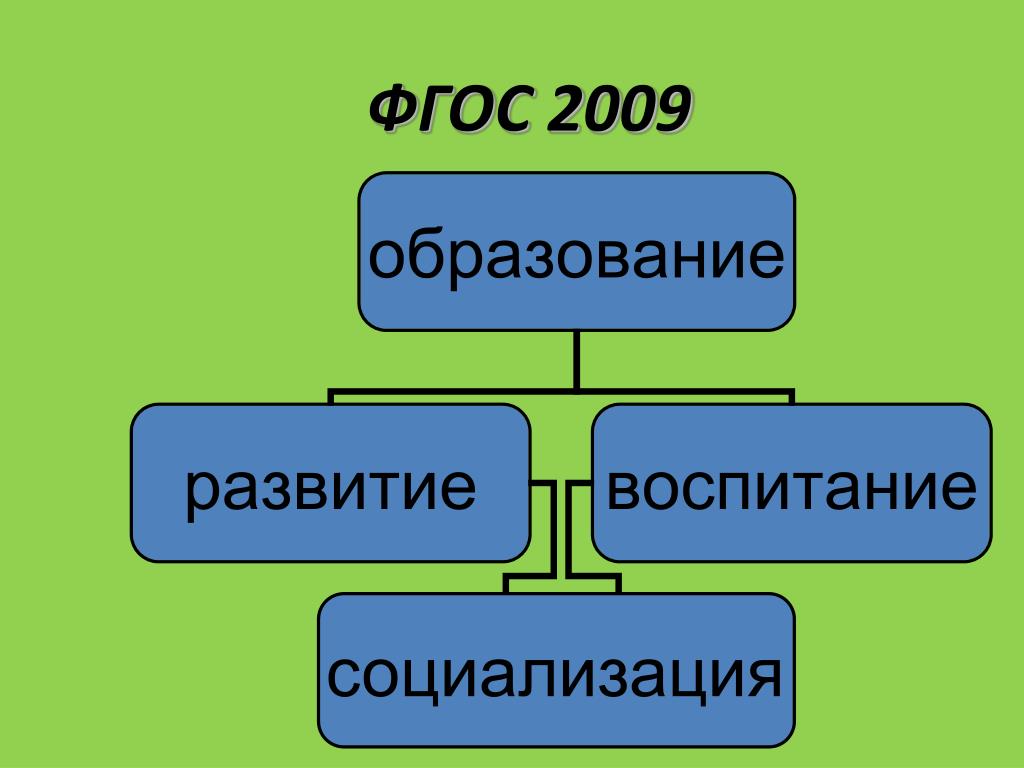 ФГОС 2009

образование

развитие

воспитание

социализация